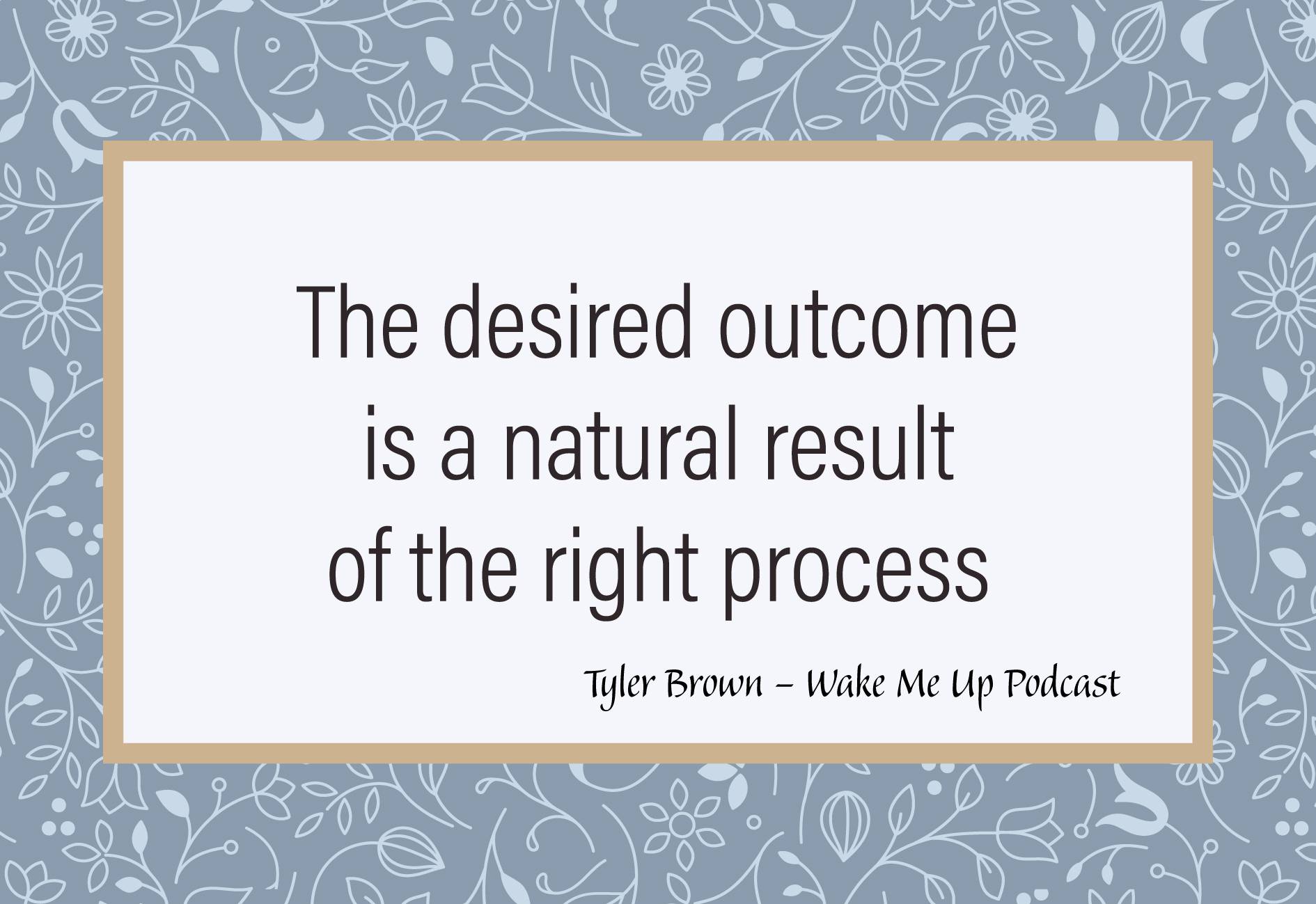 The desired outcome is a natural result of the right process

Tyler Brown – Wake Me Up Podcast